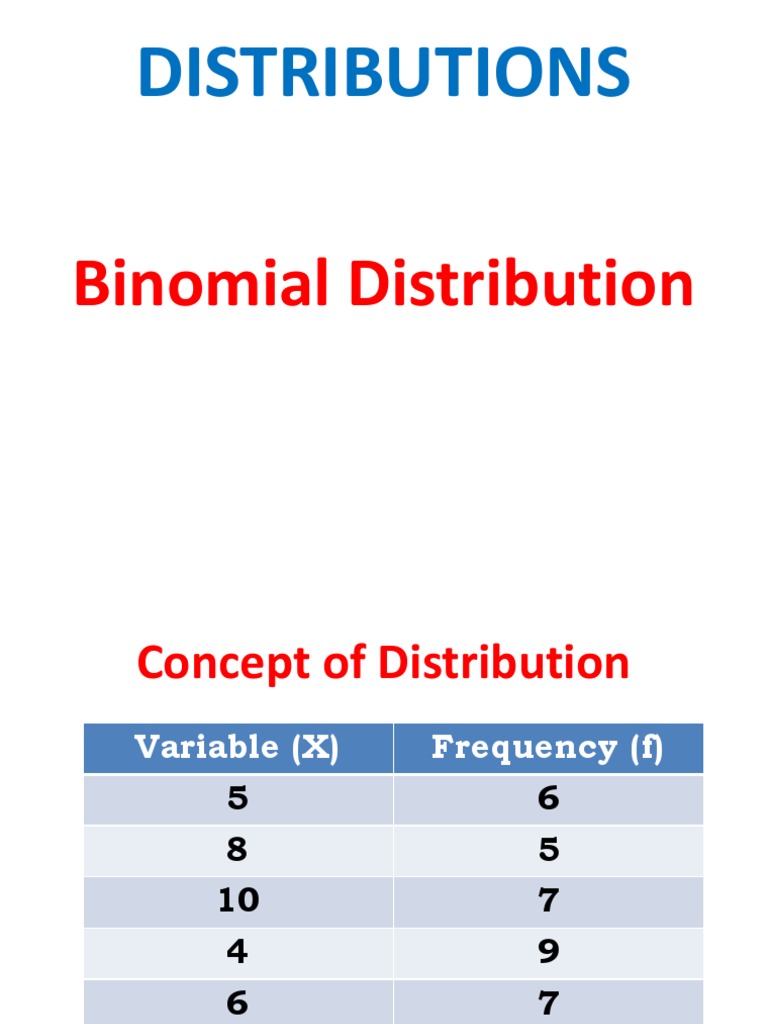 DISTRIBUTIONS

Binomial Distribution

Concept of Distribution

| Variable (X) | Frequency (f) |
|---|---|
| 5 | 6 |
| 8 | 5 |
| 10 | 7 |
| 4 | 9 |
| 6 | 7 |